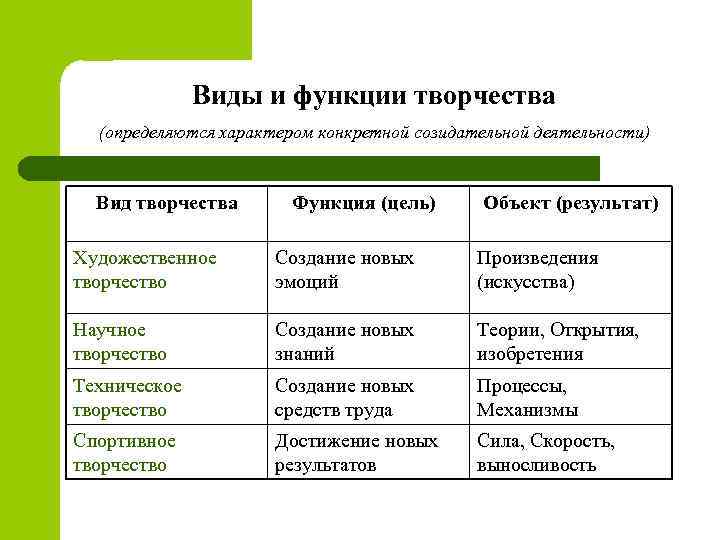 Виды и функции творчества

(определяются характером конкретной созидательной деятельности)

| Вид творчества | Функция (цель) | Объект (результат) |
|---|---|---|
| Художественное творчество | Создание новых эмоций | Произведения (искусства) |
| Научное творчество | Создание новых знаний | Теории, Открытия, изобретения |
| Техническое творчество | Создание новых средств труда | Процессы, Механизмы |
| Спортивное творчество | Достижение новых результатов | Сила, Скорость, выносливость |